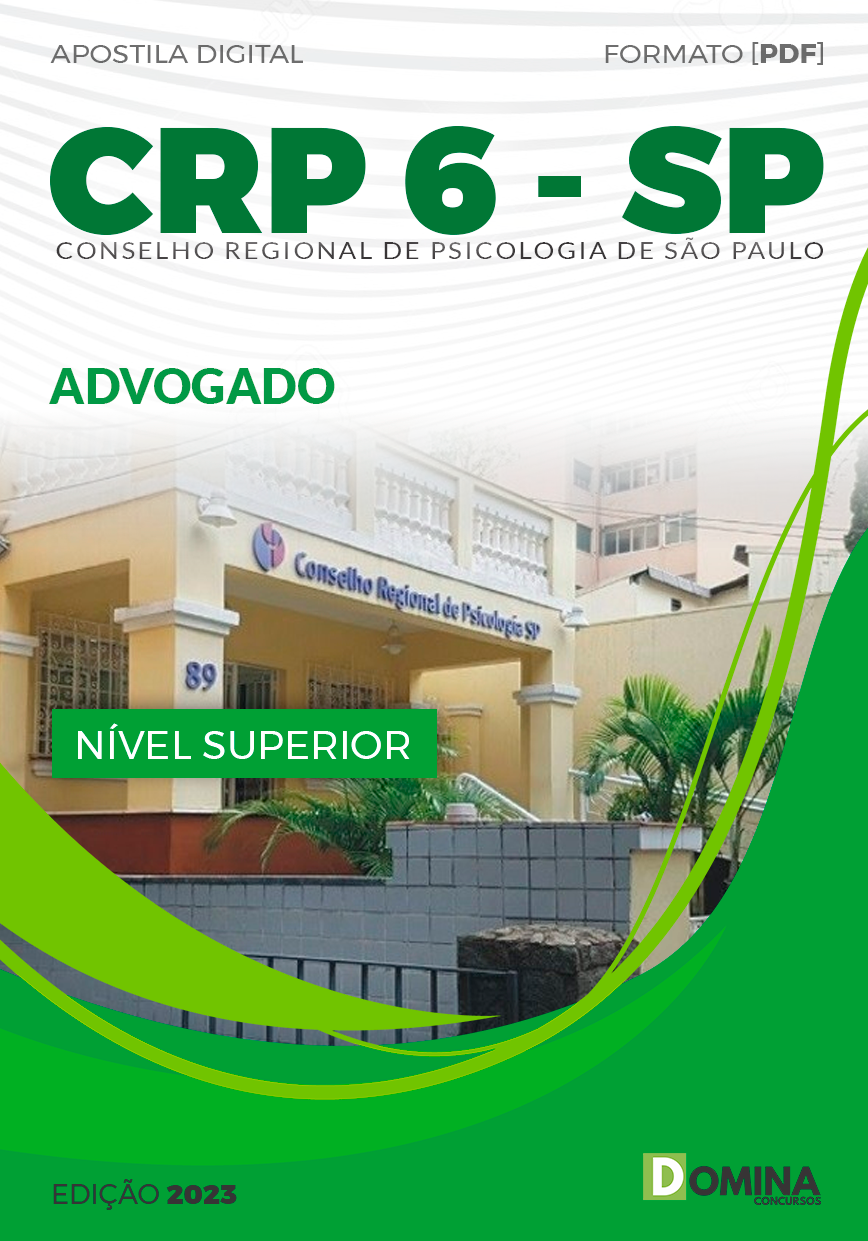 APOSTILA DIGITAL

FORMATO [PDF]

CRP 6 - SP

CONSELHO REGIONAL DE PSICOLOGIA DE SÃO PAULO

ADVOGADO

Conselho Regional de Psicologia SP

89

NÍVEL SUPERIOR

EDIÇÃO 2023

DOMINA CONCURSOS